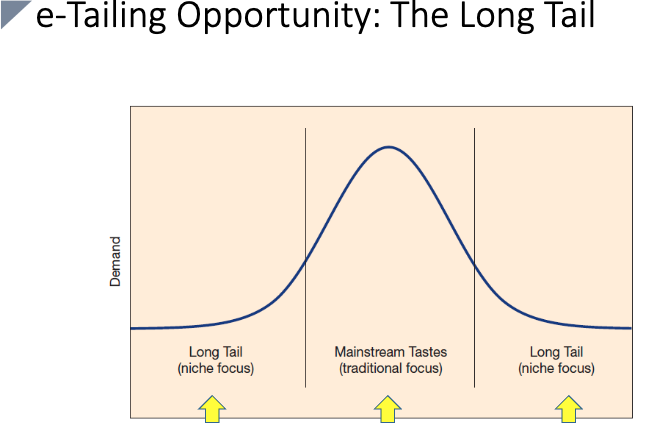 e-Tailing Opportunity: The Long Tail

Demand

Long Tail
(niche focus)

Mainstream Tastes
(traditional focus)

Long Tail
(niche focus)